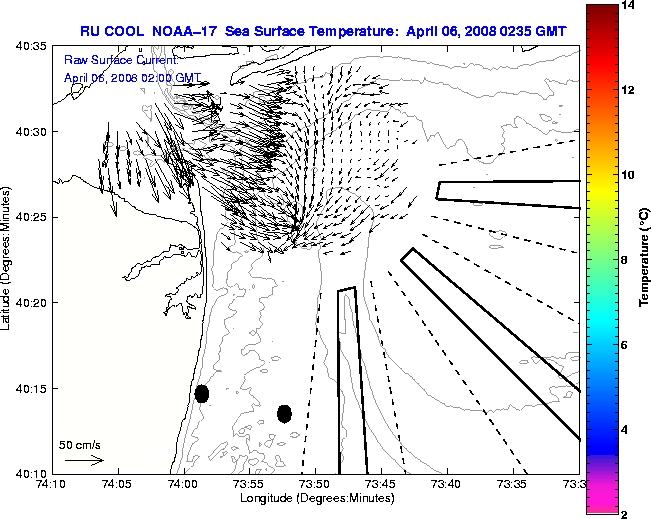 RU COOL NOAA-17 Sea Surface Temperature: April 06, 2008 0235 GMT

Raw Surface Current:
April 06, 2008 02:00 GMT

40:35
40:30
40:25
40:20
40:15
40:10

Latitude (Degrees:Minutes)

50 cm/s

74:10
74:05
74:00
73:55
73:50
73:45
73:40
73:35
73:3

Longitude (Degrees:Minutes)

14
12
10
8
6
4
2

Temperature (°C)